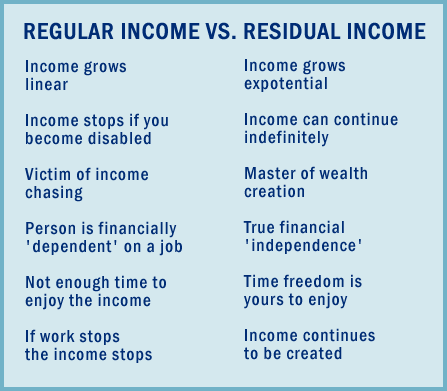 REGULAR INCOME VS. RESIDUAL INCOME

Income grows linear

Income stops if you become disabled

Victim of income chasing

Person is financially 'dependent' on a job

Not enough time to enjoy the income

If work stops the income stops

Income grows expotential

Income can continue indefinitely

Master of wealth creation

True financial 'independence'

Time freedom is yours to enjoy

Income continues to be created